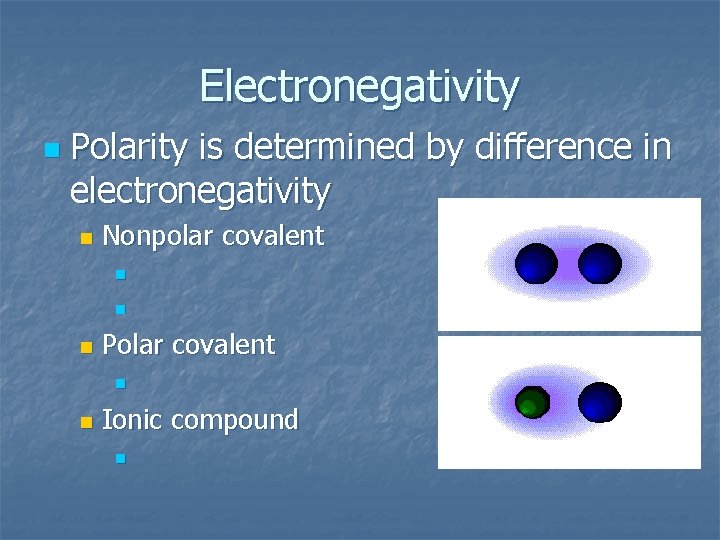 Electronegativity

Polarity is determined by difference in electronegativity

Nonpolar covalent

Polar covalent

Ionic compound